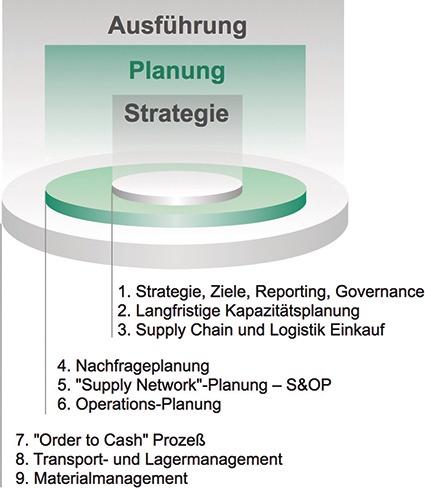 Ausführung

Planung

Strategie

1. Strategie, Ziele, Reporting, Governance
2. Langfristige Kapazitätsplanung
3. Supply Chain und Logistik Einkauf

4. Nachfrageplanung
5. "Supply Network"-Planung – S&OP
6. Operations-Planung

7. "Order to Cash" Prozeß
8. Transport- und Lagermanagement
9. Materialmanagement